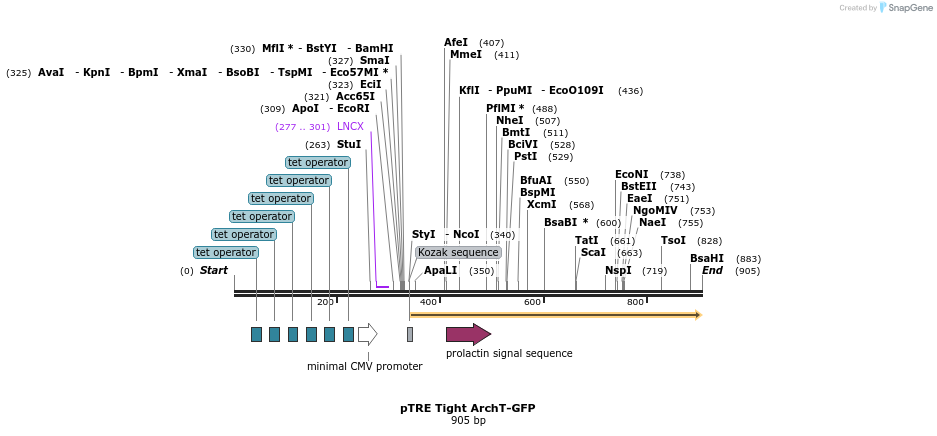 Created by SnapGene

(330) MflI * - BstYI - BamHI
(327) SmaI
(325) AvaI - KpnI - BpmI - XmaI - BsoBI - TspMI - Eco57MI *
(323) EciI
(321) Acc65I
(309) ApoI - EcoRI
(277 .. 301) LNCX
(263) StuI
tet operator
tet operator
tet operator
tet operator
tet operator
tet operator
(0) Start

AfeI (407)
MmeI (411)
KflI - PpuMI - EcoO109I (436)
PflMI * (488)
NheI (507)
BmtI (511)
BciVI (528)
PstI (529)
BfuAI (550)
BspMI
XcmI (568)
BsaBI * (600)
StyI - NcoI (340)
Kozak sequence
ApaLI (350)

EcoNI (738)
BstEII (743)
EaeI (751)
NgoMIV (753)
NaeI (755)
TatI (661)
ScaI (663)
NspI (719)
TsoI (828)
BsaHI (883)
End (905)

200
400
600
800

minimal CMV promoter
prolactin signal sequence

pTRE Tight ArchT-GFP
905 bp